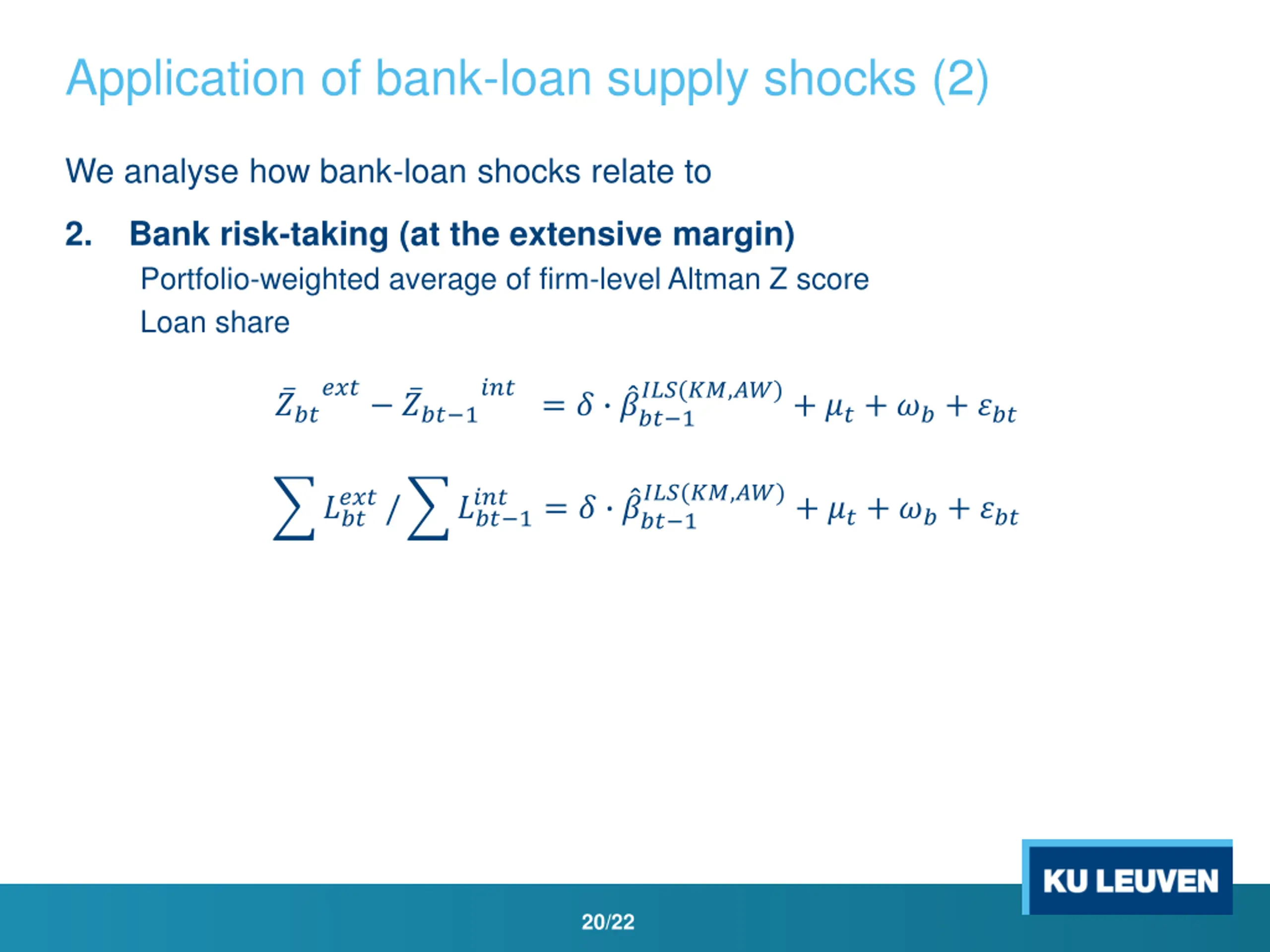 Application of bank-loan supply shocks (2)

We analyse how bank-loan shocks relate to

2. Bank risk-taking (at the extensive margin)

Portfolio-weighted average of firm-level Altman Z score

Loan share

$\bar{Z}_{bt}{}^{ext} - \bar{Z}_{bt-1}{}^{int} = \delta \cdot \hat{\beta}_{bt-1}^{ILS(KM,AW)} + \mu_t + \omega_b + \varepsilon_{bt}$

$\sum L_{bt}^{ext} / \sum L_{bt-1}^{int} = \delta \cdot \hat{\beta}_{bt-1}^{ILS(KM,AW)} + \mu_t + \omega_b + \varepsilon_{bt}$

KU LEUVEN

20/22